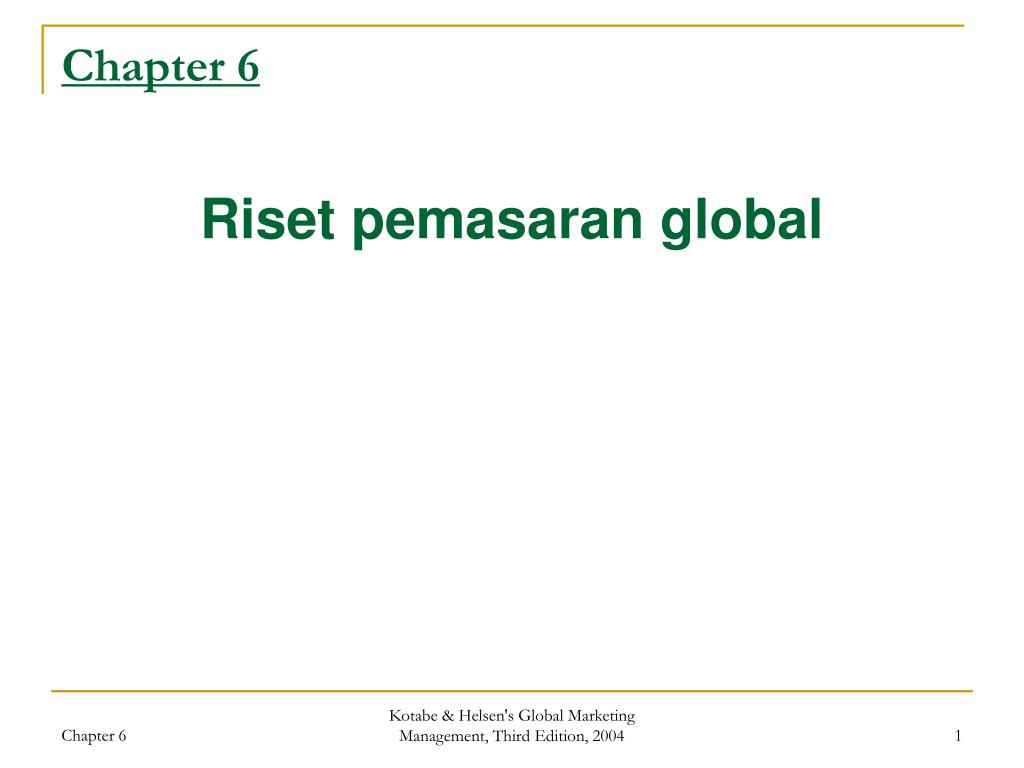 Chapter 6

Riset pemasaran global

Chapter 6

Kotabe & Helsen's Global Marketing Management, Third Edition, 2004

1